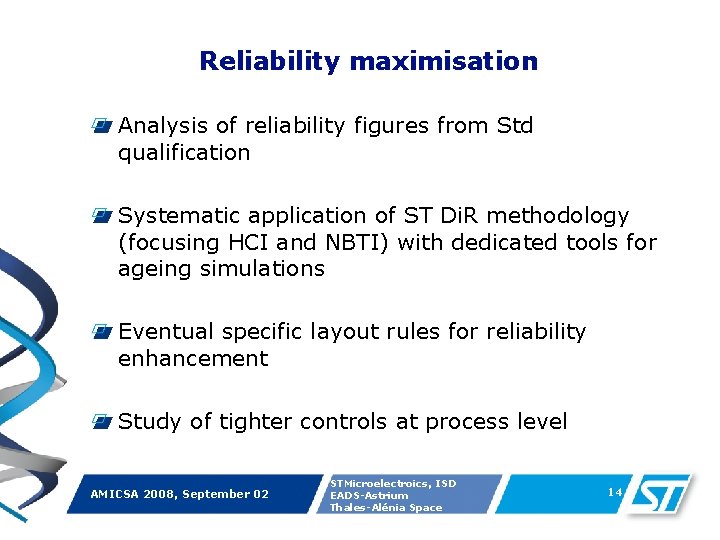 Reliability maximisation

Analysis of reliability figures from Std qualification

Systematic application of ST DiR methodology (focusing HCI and NBTI) with dedicated tools for ageing simulations

Eventual specific layout rules for reliability enhancement

Study of tighter controls at process level

AMICSA 2008, September 02

STMicroelectroics, ISD
EADS-Astrium
Thales-Alénia Space

14

ST